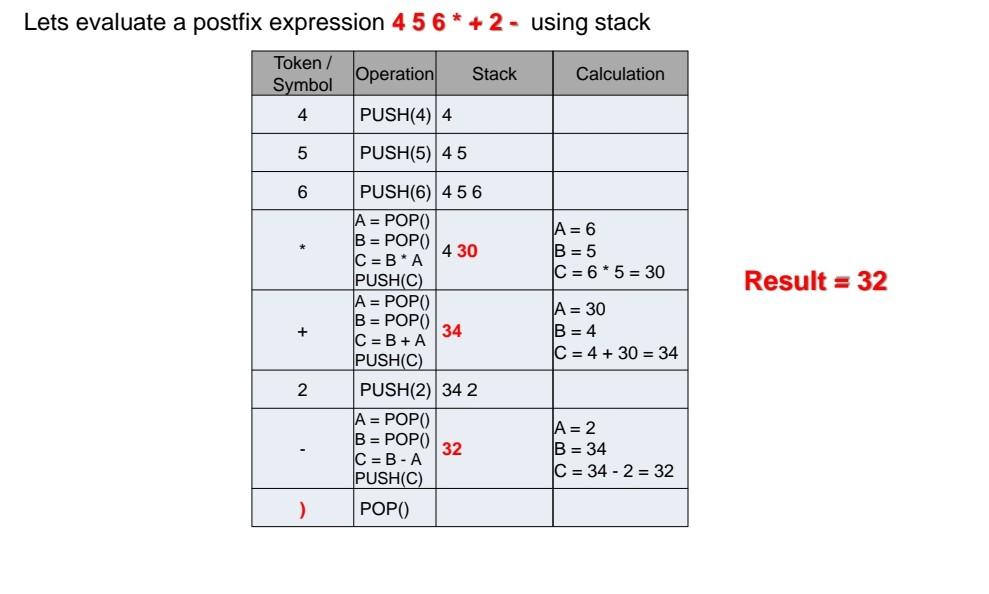 Lets evaluate a postfix expression 4 5 6 * + 2 - using stack

| Token / Symbol | Operation | Stack | Calculation |
|---|---|---|---|
| 4 | PUSH(4) | 4 | |
| 5 | PUSH(5) | 4 5 | |
| 6 | PUSH(6) | 4 5 6 | |
| * | A = POP() B = POP() C = B * A PUSH(C) | 4 30 | A = 6 B = 5 C = 6 * 5 = 30 |
| + | A = POP() B = POP() C = B + A PUSH(C) | 34 | A = 30 B = 4 C = 4 + 30 = 34 |
| 2 | PUSH(2) | 34 2 | |
| - | A = POP() B = POP() C = B - A PUSH(C) | 32 | A = 2 B = 34 C = 34 - 2 = 32 |
| ) | POP() | | |

Result = 32